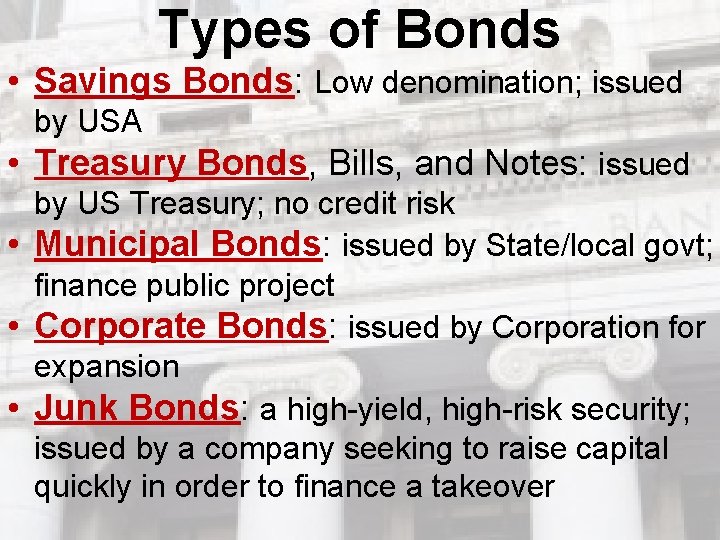 Types of Bonds

• Savings Bonds: Low denomination; issued by USA
• Treasury Bonds, Bills, and Notes: issued by US Treasury; no credit risk
• Municipal Bonds: issued by State/local govt; finance public project
• Corporate Bonds: issued by Corporation for expansion
• Junk Bonds: a high-yield, high-risk security; issued by a company seeking to raise capital quickly in order to finance a takeover